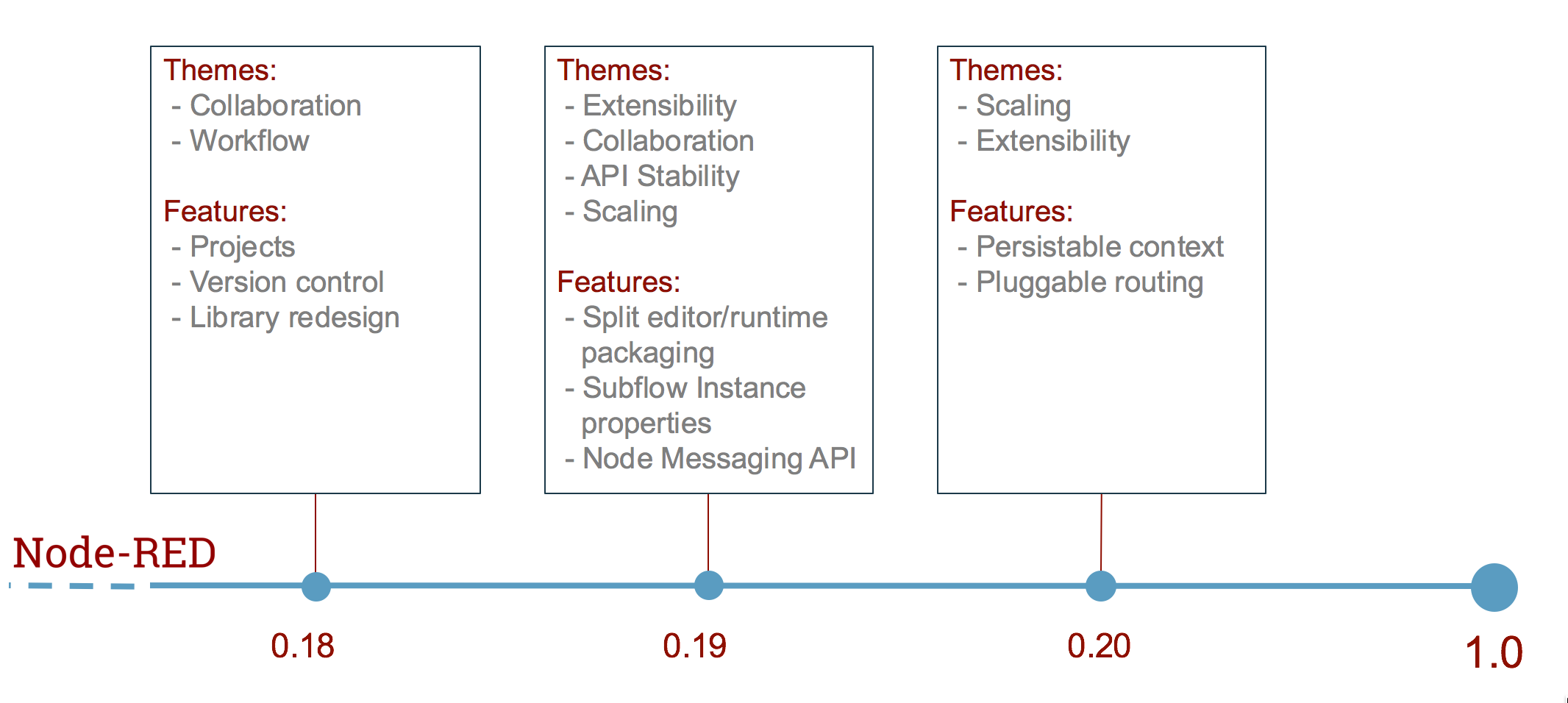 Themes:
- Collaboration
- Workflow

Features:
- Projects
- Version control
- Library redesign

Themes:
- Extensibility
- Collaboration
- API Stability
- Scaling

Features:
- Split editor/runtime packaging
- Subflow Instance properties
- Node Messaging API

Themes:
- Scaling
- Extensibility

Features:
- Persistable context
- Pluggable routing

Node-RED

0.18

0.19

0.20

1.0